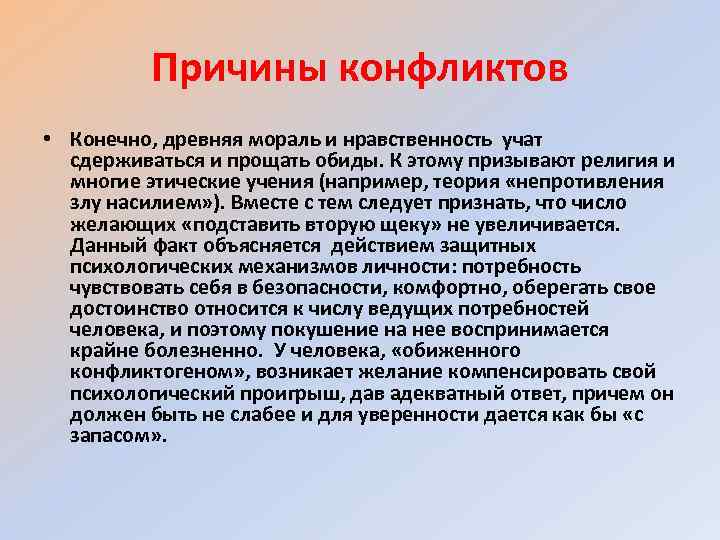 Причины конфликтов

• Конечно, древняя мораль и нравственность учат сдерживаться и прощать обиды. К этому призывают религия и многие этические учения (например, теория «непротивления злу насилием»). Вместе с тем следует признать, что число желающих «подставить вторую щеку» не увеличивается. Данный факт объясняется действием защитных психологических механизмов личности: потребность чувствовать себя в безопасности, комфортно, оберегать свое достоинство относится к числу ведущих потребностей человека, и поэтому покушение на нее воспринимается крайне болезненно. У человека, «обиженного конфликтогеном», возникает желание компенсировать свой психологический проигрыш, дав адекватный ответ, причем он должен быть не слабее и для уверенности дается как бы «с запасом».